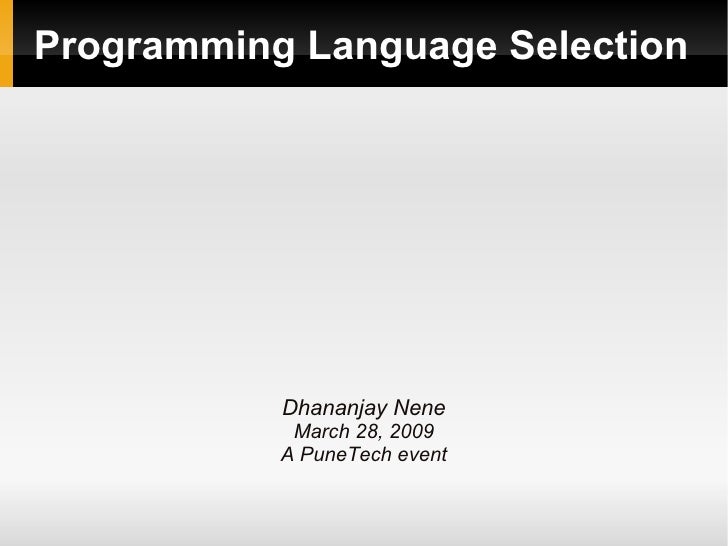 Programming Language Selection

Dhananjay Nene
March 28, 2009
A PuneTech event